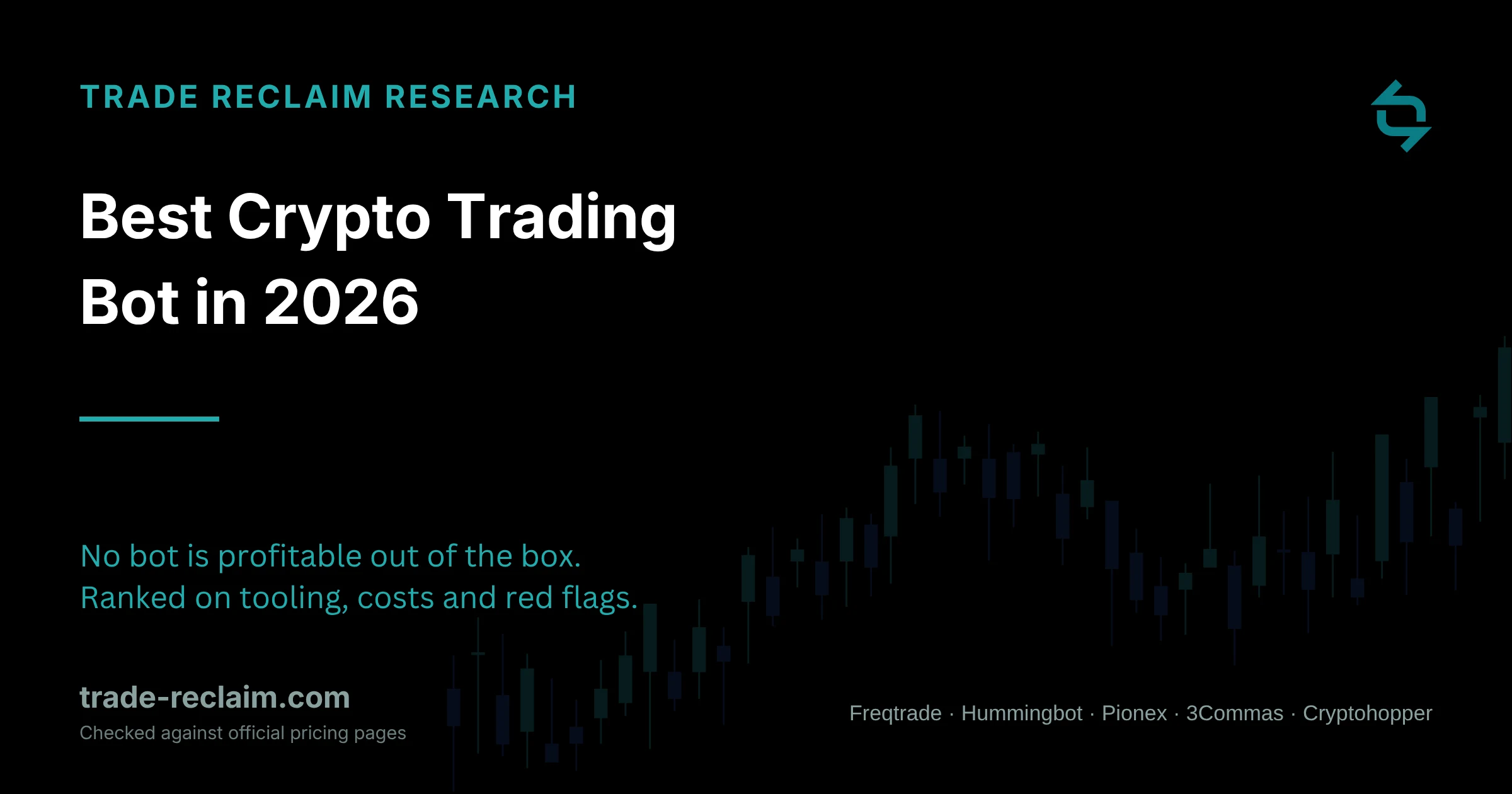 TRADE RECLAIM RESEARCH

Best Crypto Trading Bot in 2026

No bot is profitable out of the box.
Ranked on tooling, costs and red flags.

trade-reclaim.com
Checked against official pricing pages

Freqtrade · Hummingbot · Pionex · 3Commas · Cryptohopper